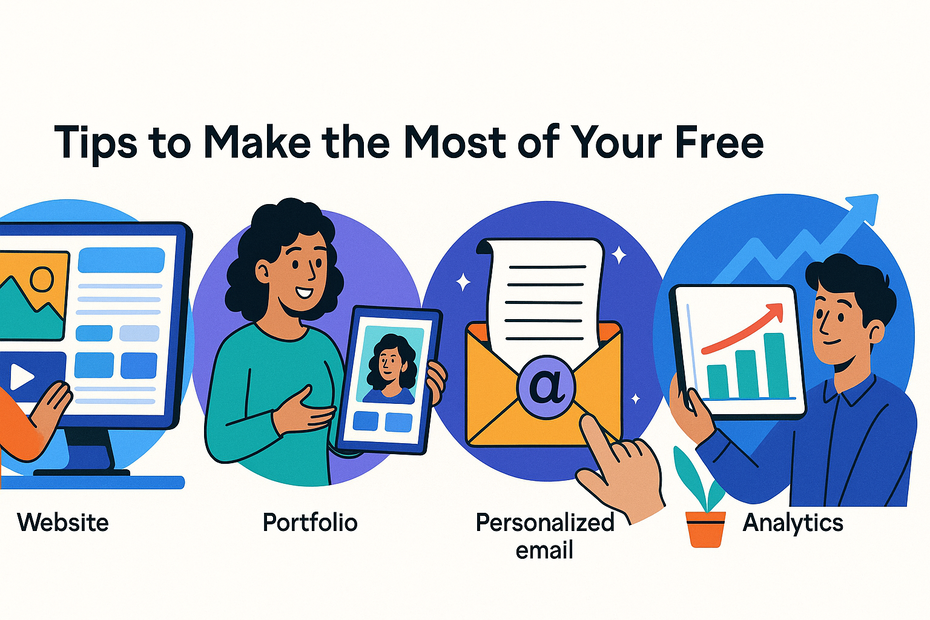 Tips to Make the Most of Your Free

Website

Portfolio

Personalized email

Analytics